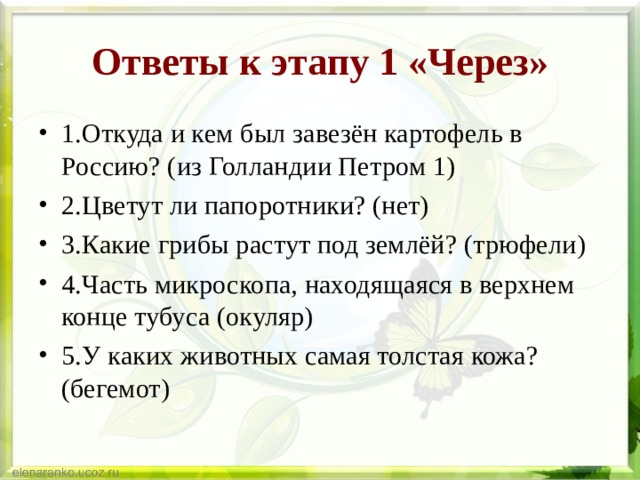 Ответы к этапу 1 «Через»

• 1.Откуда и кем был завезён картофель в Россию? (из Голландии Петром 1)

• 2.Цветут ли папоротники? (нет)

• 3.Какие грибы растут под землёй? (трюфели)

• 4.Часть микроскопа, находящаяся в верхнем конце тубуса (окуляр)

• 5.У каких животных самая толстая кожа? (бегемот)

elenaranko.ucoz.ru